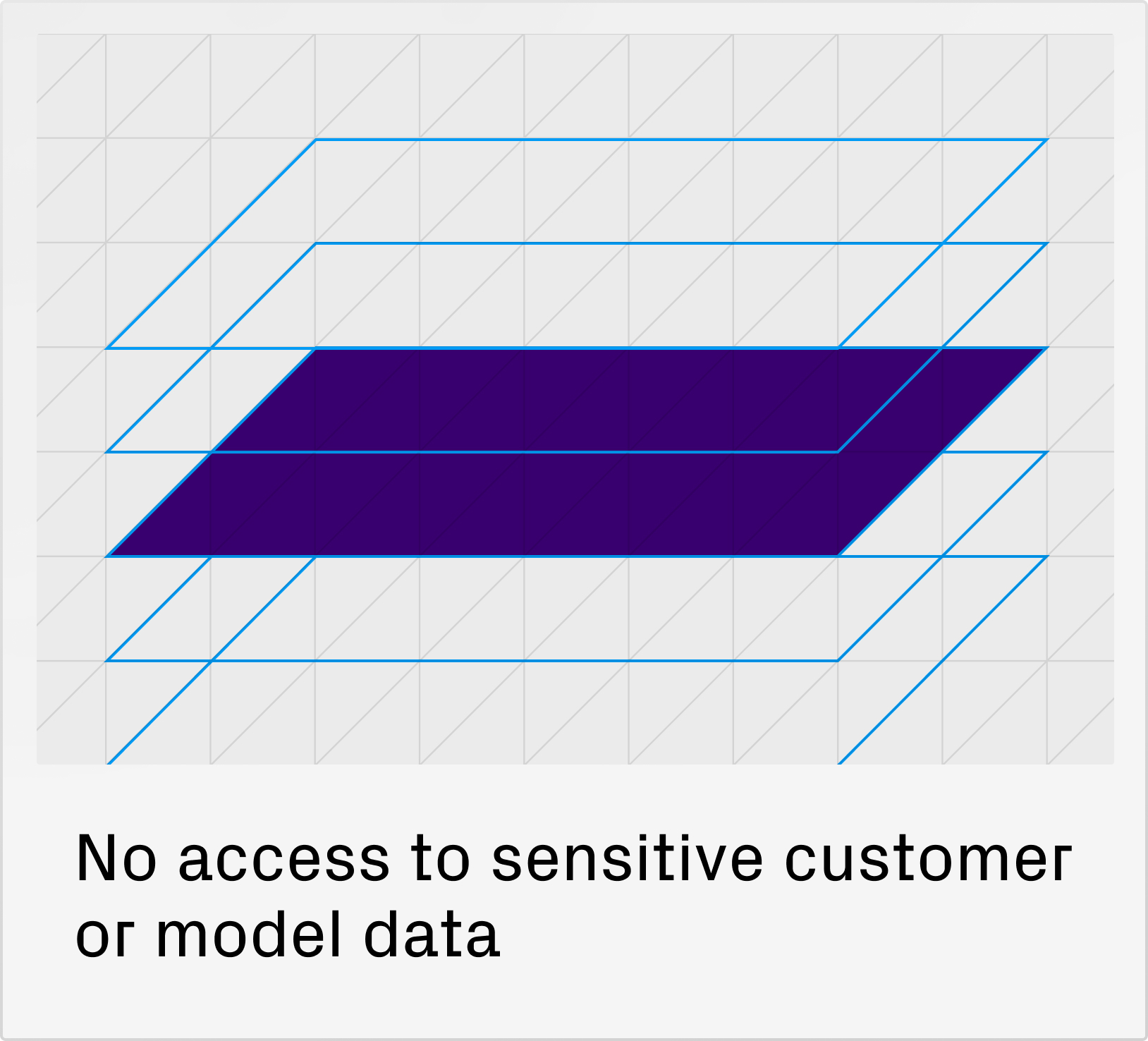 No access to sensitive customer or model data